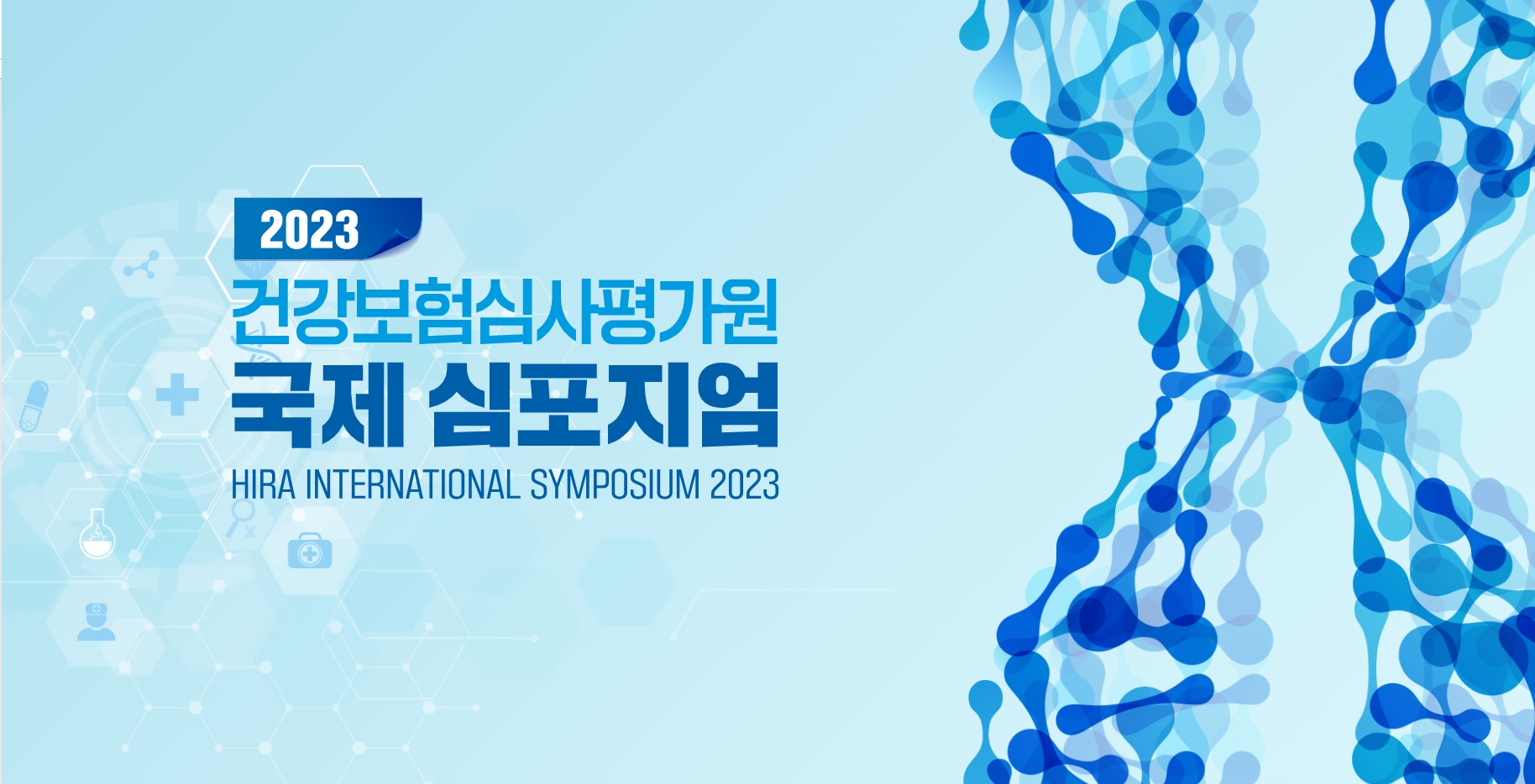 2023

건강보험심사평가원
국제 심포지엄
HIRA INTERNATIONAL SYMPOSIUM 2023